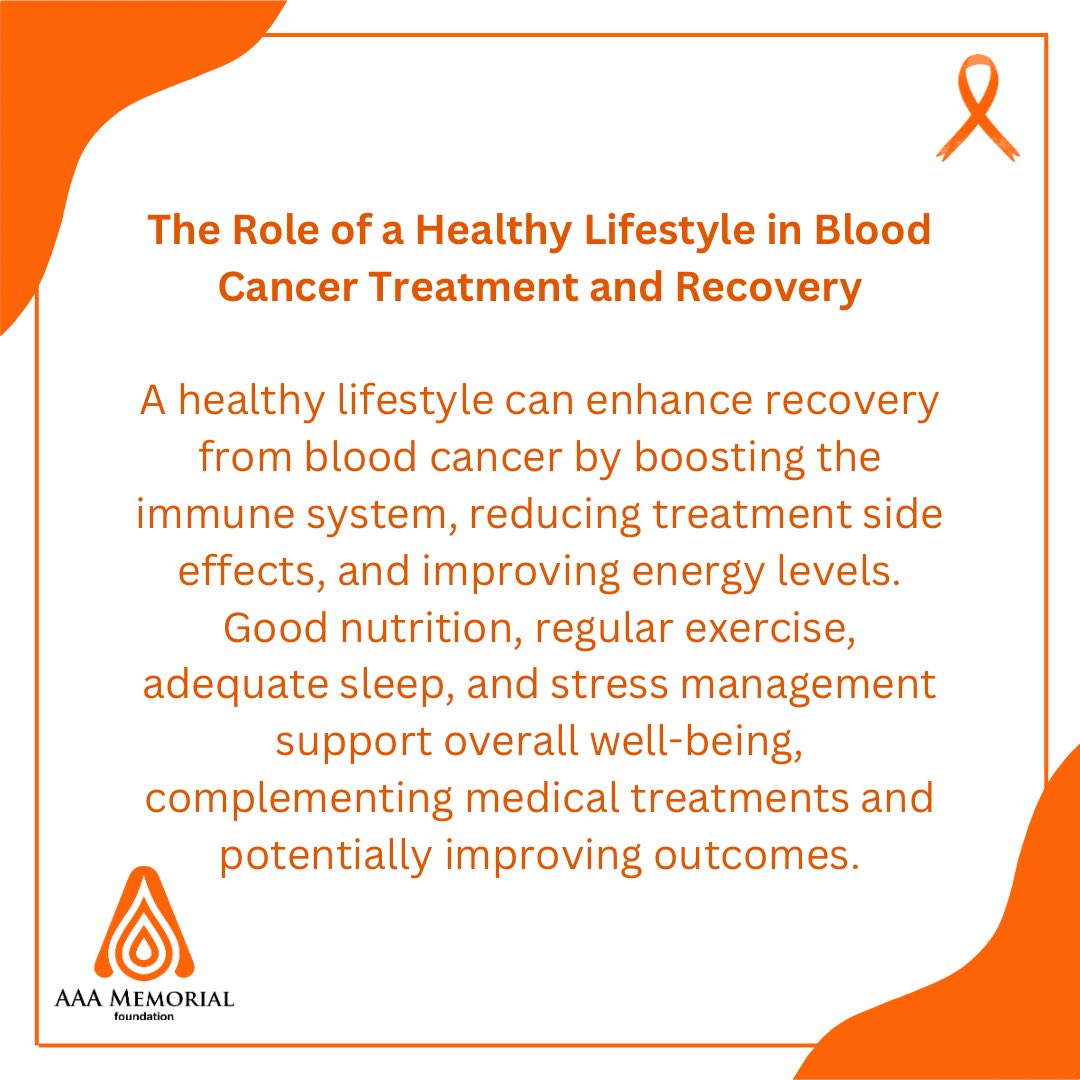 The Role of a Healthy Lifestyle in Blood Cancer Treatment and Recovery

A healthy lifestyle can enhance recovery from blood cancer by boosting the immune system, reducing treatment side effects, and improving energy levels. Good nutrition, regular exercise, adequate sleep, and stress management support overall well-being, complementing medical treatments and potentially improving outcomes.

AAA MEMORIAL
foundation